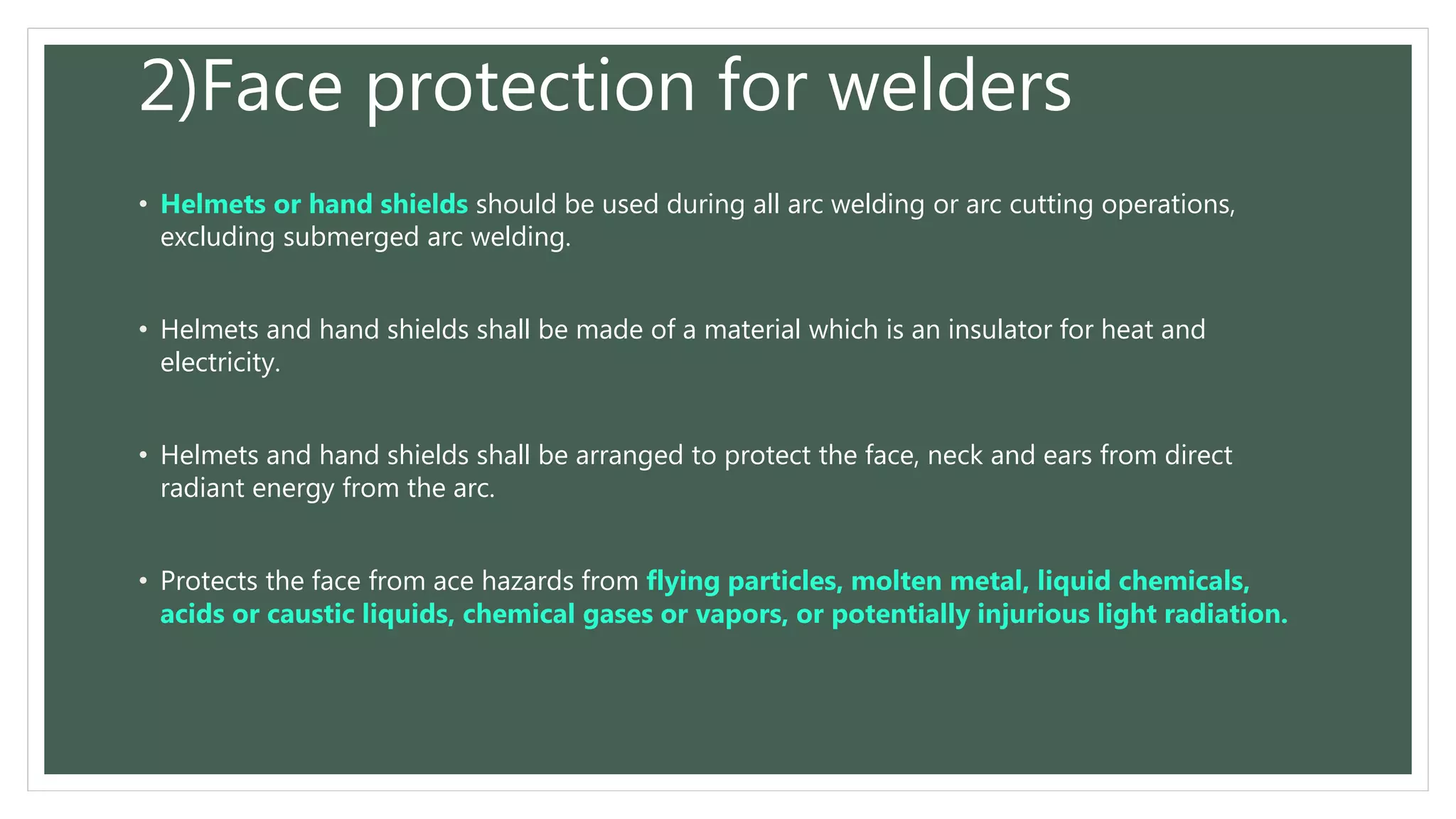 2)Face protection for welders

• Helmets or hand shields should be used during all arc welding or arc cutting operations, excluding submerged arc welding.

• Helmets and hand shields shall be made of a material which is an insulator for heat and electricity.

• Helmets and hand shields shall be arranged to protect the face, neck and ears from direct radiant energy from the arc.

• Protects the face from ace hazards from flying particles, molten metal, liquid chemicals, acids or caustic liquids, chemical gases or vapors, or potentially injurious light radiation.